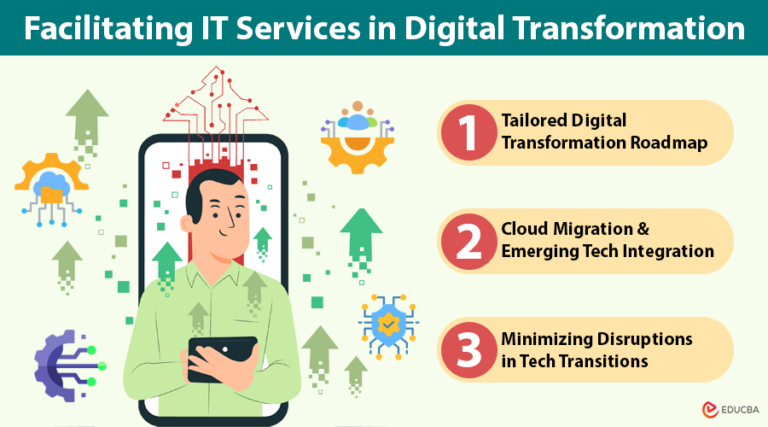 Facilitating IT Services in Digital Transformation

1 Tailored Digital Transformation Roadmap

2 Cloud Migration & Emerging Tech Integration

3 Minimizing Disruptions in Tech Transitions

EDUCBA